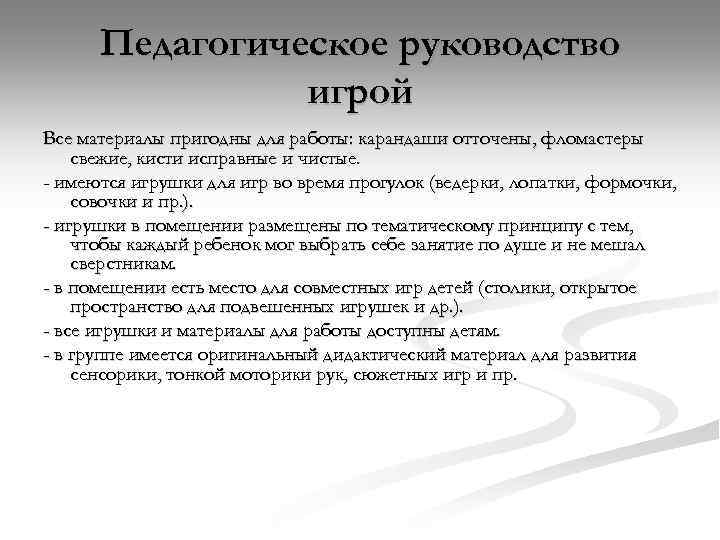 Педагогическое руководство игрой

Все материалы пригодны для работы: карандаши отточены, фломастеры свежие, кисти исправные и чистые.

- имеются игрушки для игр во время прогулок (ведерки, лопатки, формочки, совочки и пр.).

- игрушки в помещении размещены по тематическому принципу с тем, чтобы каждый ребенок мог выбрать себе занятие по душе и не мешал сверстникам.

- в помещении есть место для совместных игр детей (столики, открытое пространство для подвешенных игрушек и др.).

- все игрушки и материалы для работы доступны детям.

- в группе имеется оригинальный дидактический материал для развития сенсорики, тонкой моторики рук, сюжетных игр и пр.